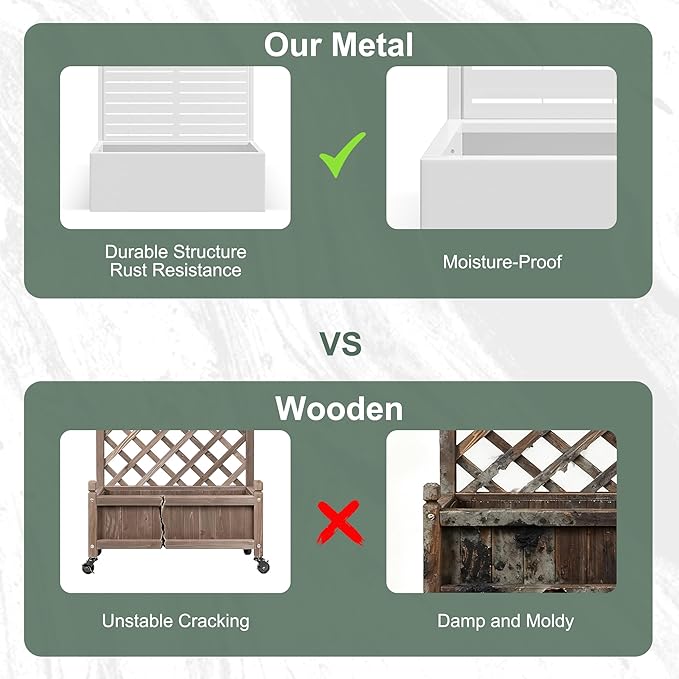 Our Metal

Durable Structure
Rust Resistance

Moisture-Proof

VS

Wooden

Unstable Cracking

Damp and Moldy